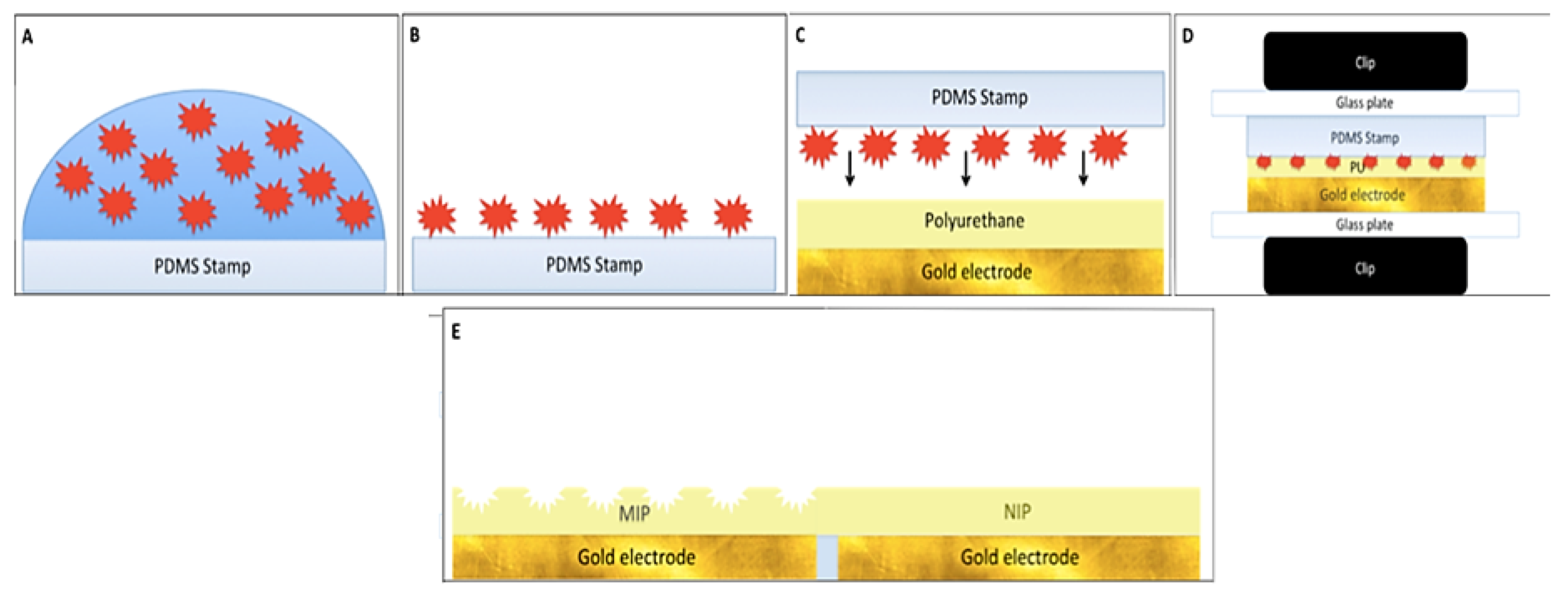 A

PDMS Stamp

B

PDMS Stamp

C

PDMS Stamp

Polyurethane

Gold electrode

D

Clip

Glass plate

PDMS Stamp

PU

Gold electrode

Glass plate

Clip

E

MIP

NIP

Gold electrode

Gold electrode